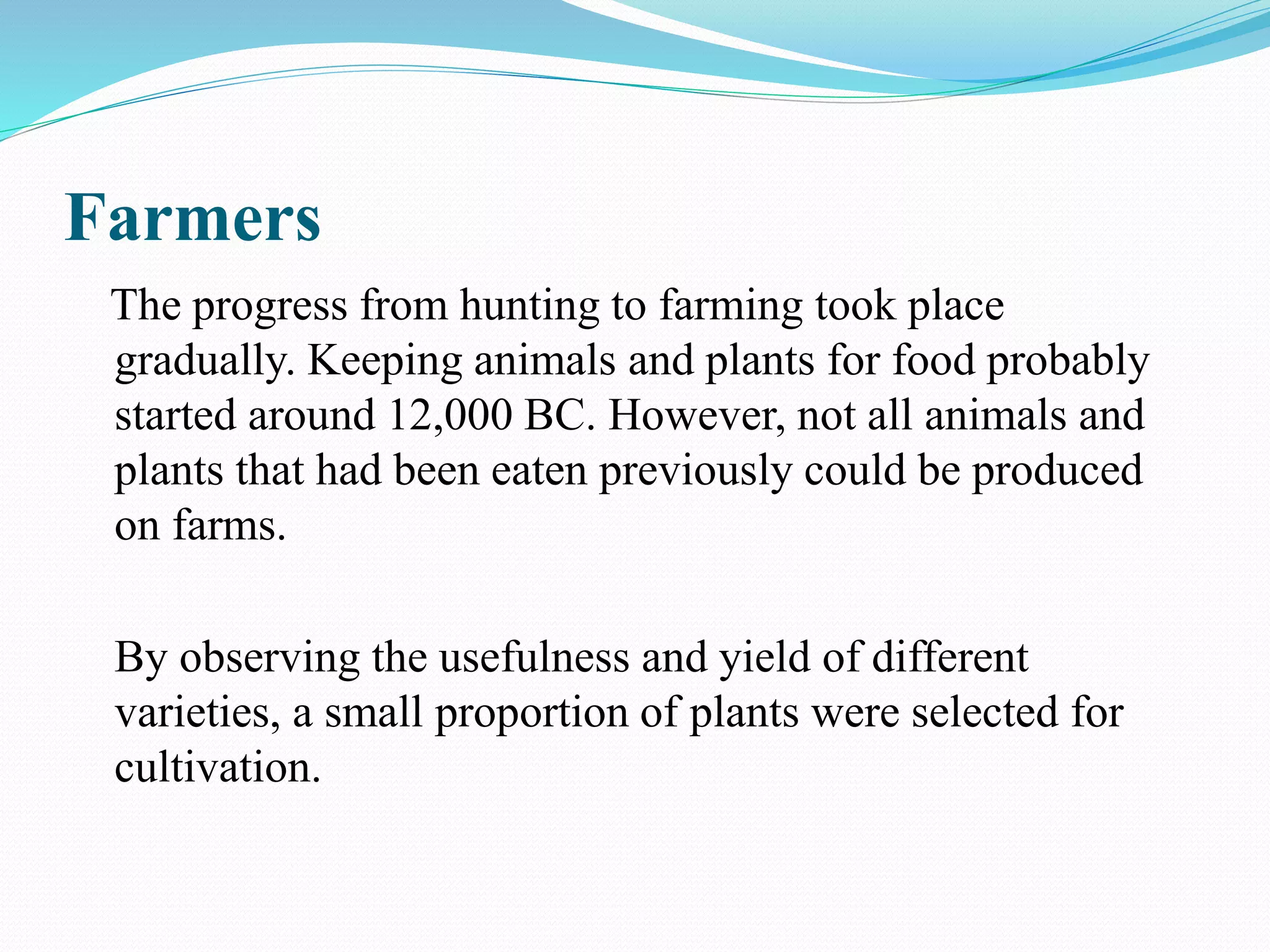 Farmers

The progress from hunting to farming took place gradually. Keeping animals and plants for food probably started around 12,000 BC. However, not all animals and plants that had been eaten previously could be produced on farms.

By observing the usefulness and yield of different varieties, a small proportion of plants were selected for cultivation.